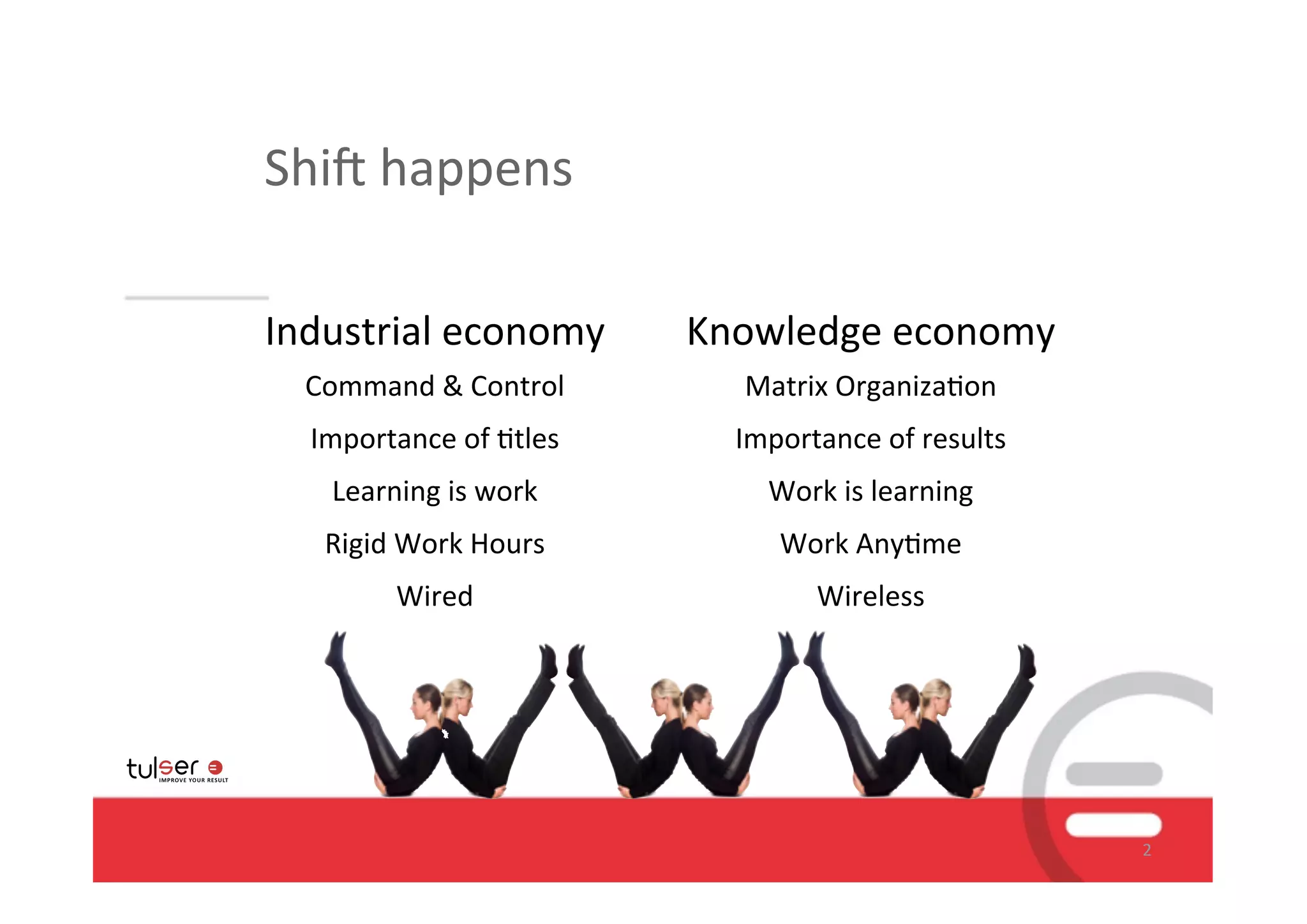 Shift happens

Industrial economy

Command & Control

Importance of titles

Learning is work

Rigid Work Hours

Wired

Knowledge economy

Matrix Organization

Importance of results

Work is learning

Work Anytime

Wireless

tulser
IMPROVE YOUR RESULT

2